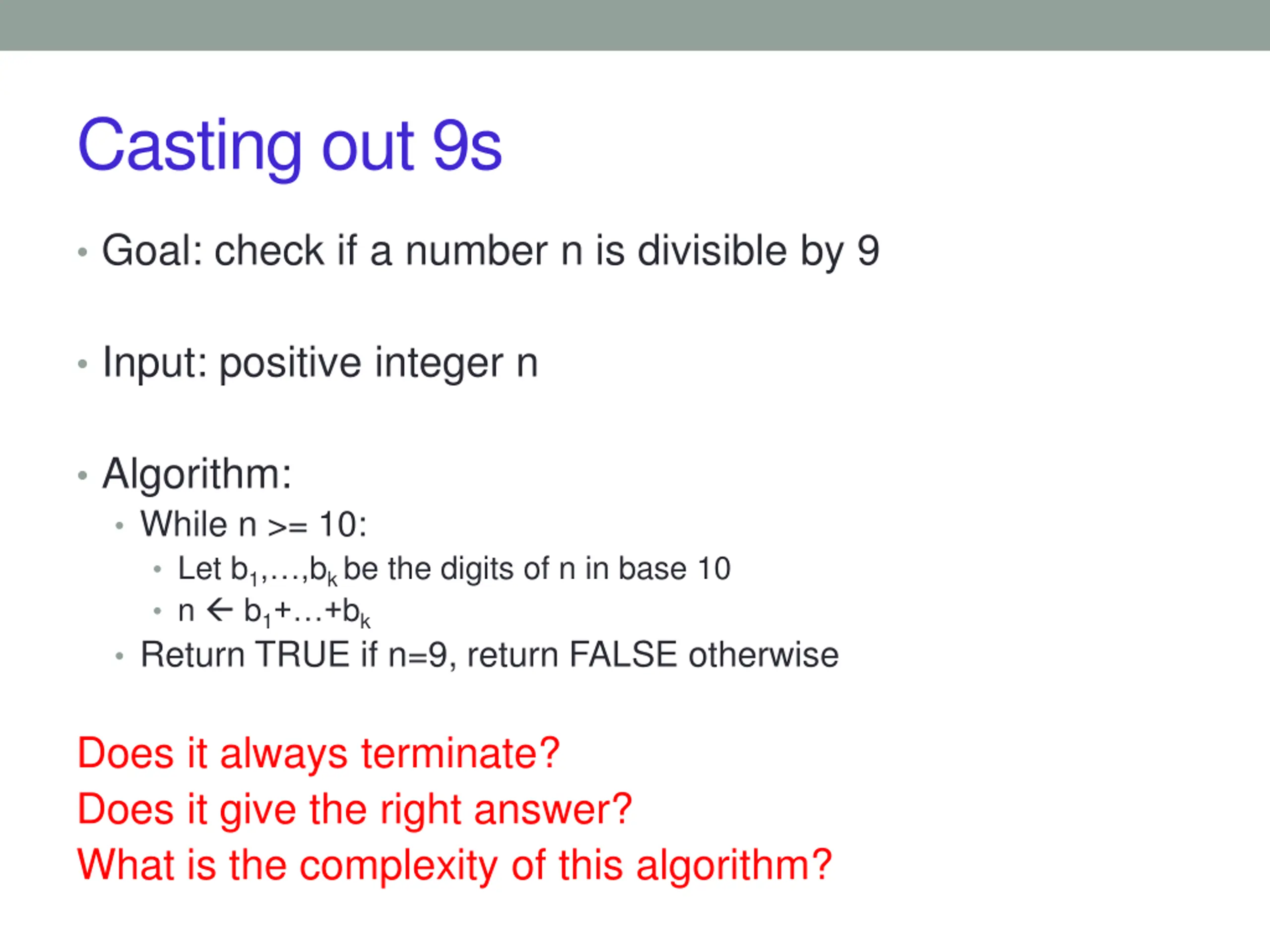 Casting out 9s

• Goal: check if a number n is divisible by 9

• Input: positive integer n

• Algorithm:
  • While n >= 10:
    • Let $b_1,\ldots,b_k$ be the digits of n in base 10
    • n $\leftarrow$ $b_1+\ldots+b_k$
  • Return TRUE if n=9, return FALSE otherwise

Does it always terminate?
Does it give the right answer?
What is the complexity of this algorithm?